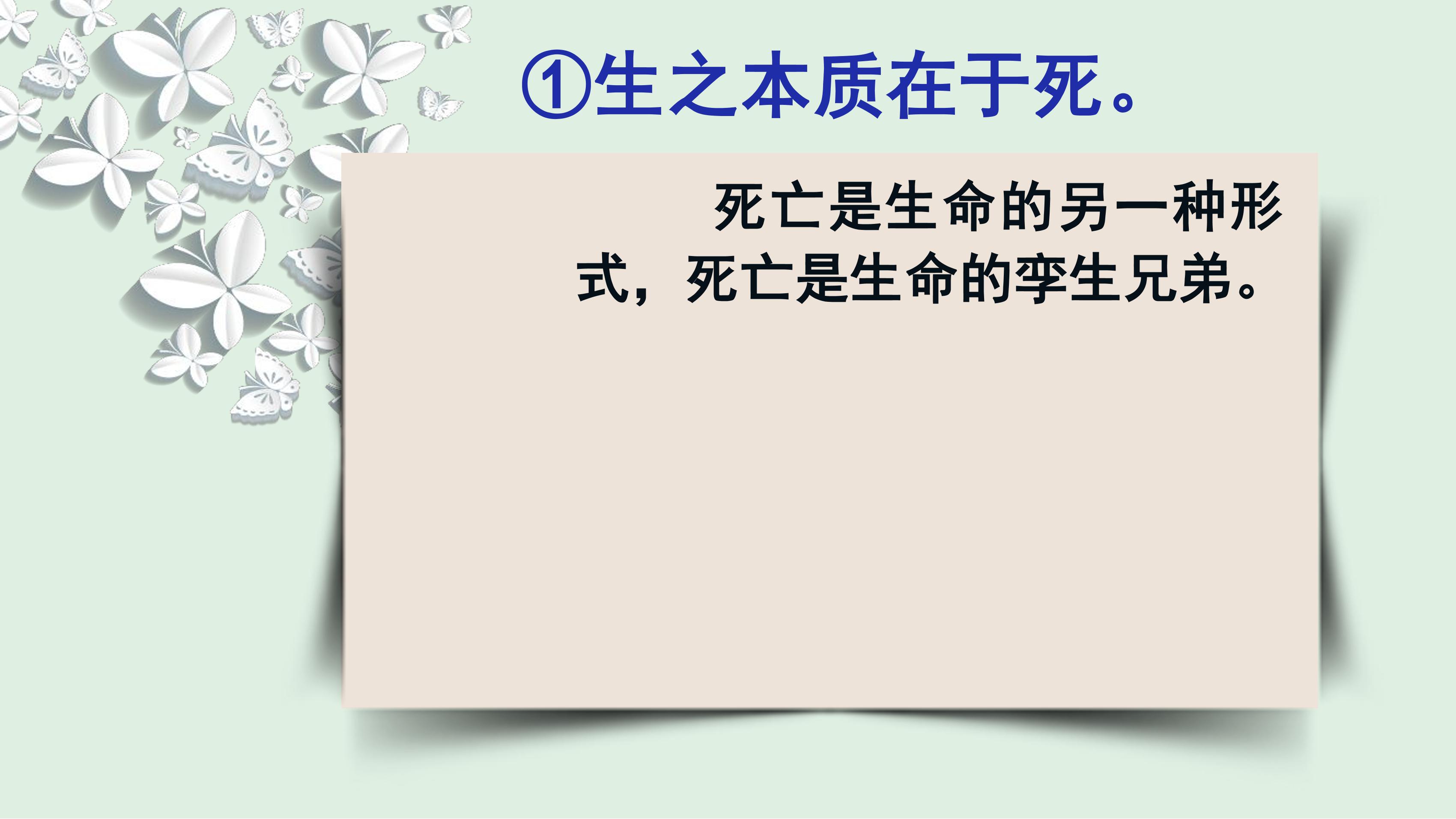 ①生之本质在于死。

死亡是生命的另一种形式，死亡是生命的孪生兄弟。